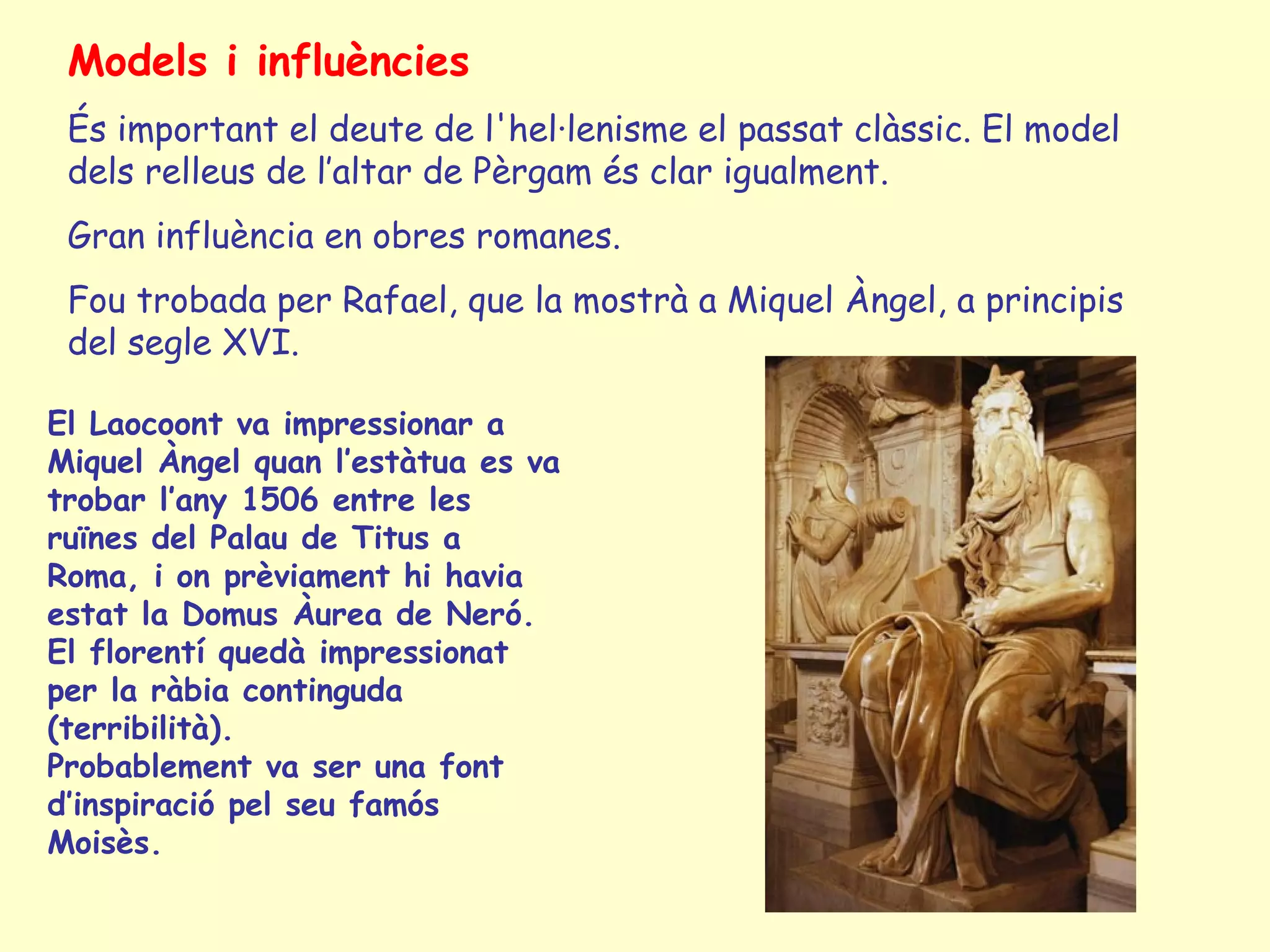 Models i influències

És important el deute de l'hel·lenisme el passat clàssic. El model dels relleus de l'altar de Pèrgam és clar igualment.

Gran influència en obres romanes.

Fou trobada per Rafael, que la mostrà a Miquel Àngel, a principis del segle XVI.

El Laocoont va impressionar a Miquel Àngel quan l'estàtua es va trobar l'any 1506 entre les ruïnes del Palau de Titus a Roma, i on prèviament hi havia estat la Domus Àurea de Neró. El florentí quedà impressionat per la ràbia continguda (terribilità).
Probablement va ser una font d'inspiració pel seu famós Moisès.